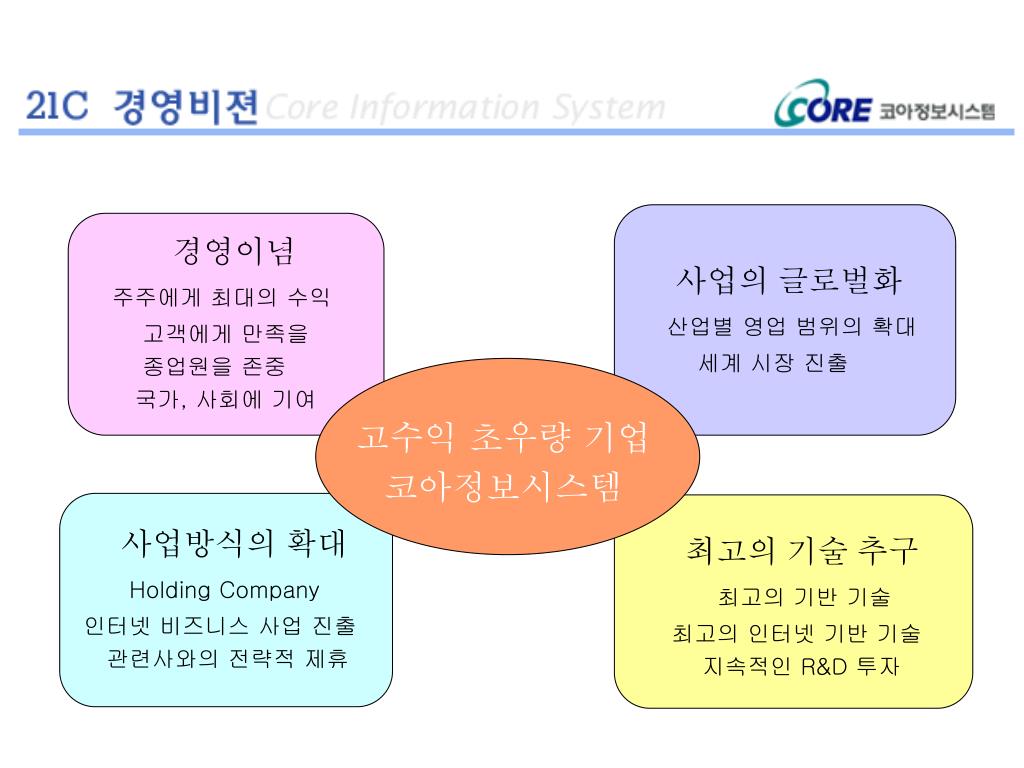 21C 경영비젼 Core Information System

CORE 코아정보시스템

경영이념
주주에게 최대의 수익
고객에게 만족을
종업원을 존중
국가, 사회에 기여

사업의 글로벌화
산업별 영업 범위의 확대
세계 시장 진출

고수익 초우량 기업
코아정보시스템

사업방식의 확대
Holding Company
인터넷 비즈니스 사업 진출
관련사와의 전략적 제휴

최고의 기술 추구
최고의 기반 기술
최고의 인터넷 기반 기술
지속적인 R&D 투자